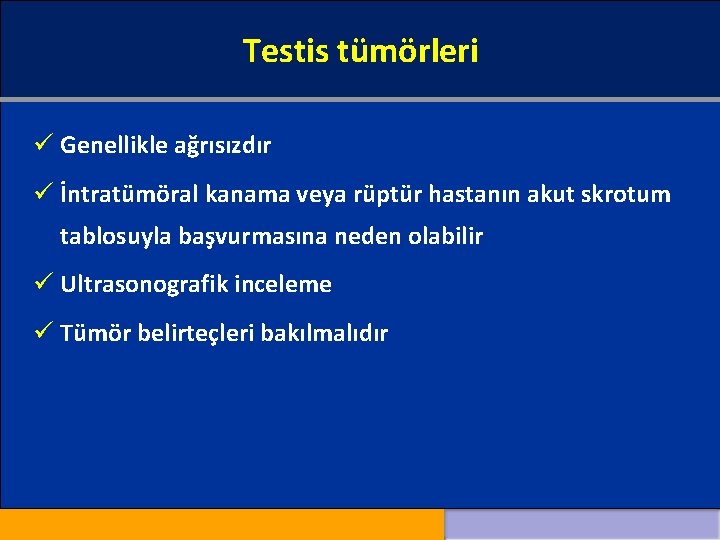 Testis tümörleri

✓ Genellikle ağrısızdır

✓ İntratümöral kanama veya rüptür hastanın akut skrotum tablosuyla başvurmasına neden olabilir

✓ Ultrasonografik inceleme

✓ Tümör belirteçleri bakılmalıdır